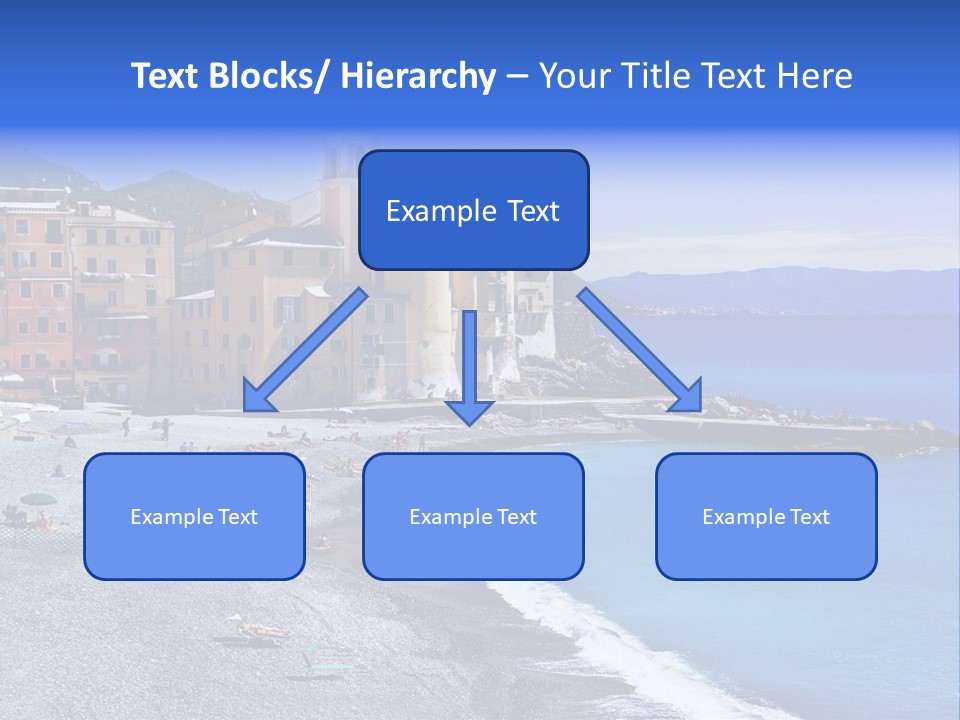 Text Blocks/ Hierarchy – Your Title Text Here

Example Text

Example Text

Example Text

Example Text